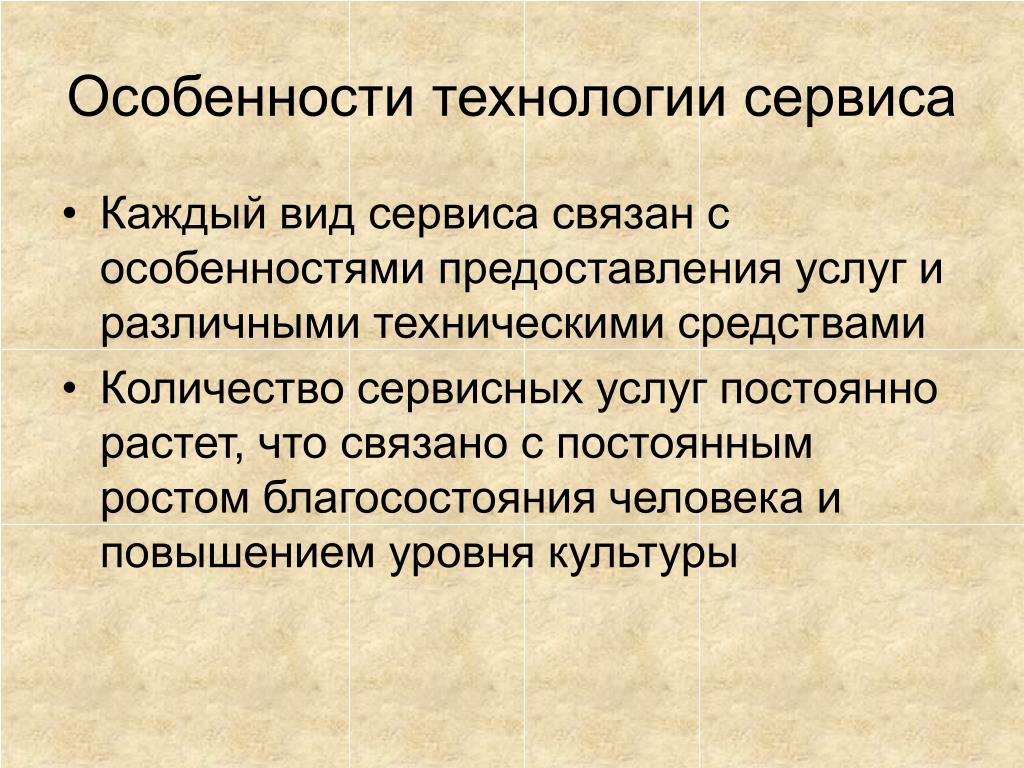 Особенности технологии сервиса

• Каждый вид сервиса связан с особенностями предоставления услуг и различными техническими средствами
• Количество сервисных услуг постоянно растет, что связано с постоянным ростом благосостояния человека и повышением уровня культуры